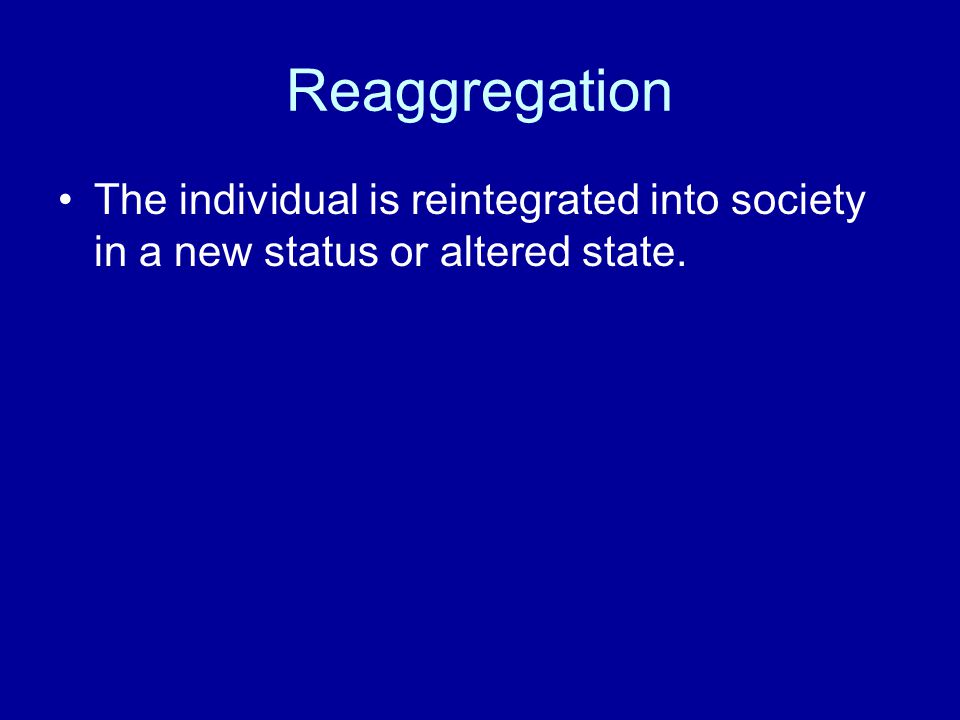 Reaggregation

• The individual is reintegrated into society in a new status or altered state.